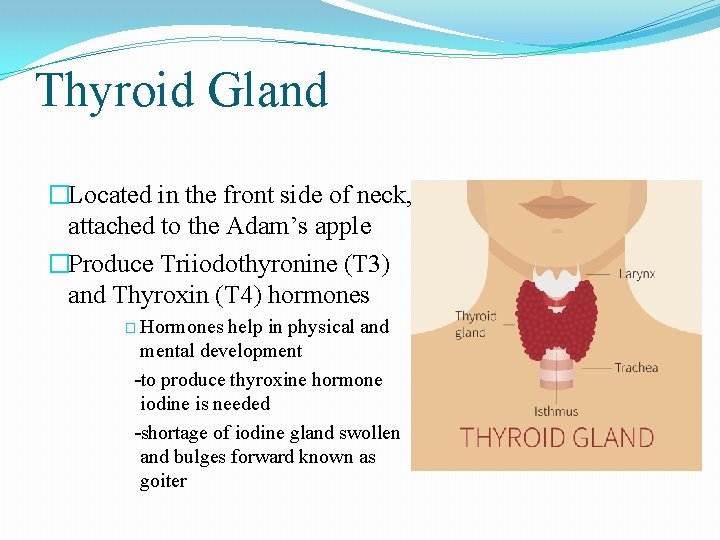 Thyroid Gland

□Located in the front side of neck, attached to the Adam's apple

□Produce Triiodothyronine (T3) and Thyroxin (T4) hormones

□ Hormones help in physical and mental development

-to produce thyroxine hormone iodine is needed

-shortage of iodine gland swollen and bulges forward known as goiter

Larynx

Thyroid gland

Trachea

Isthmus

THYROID GLAND